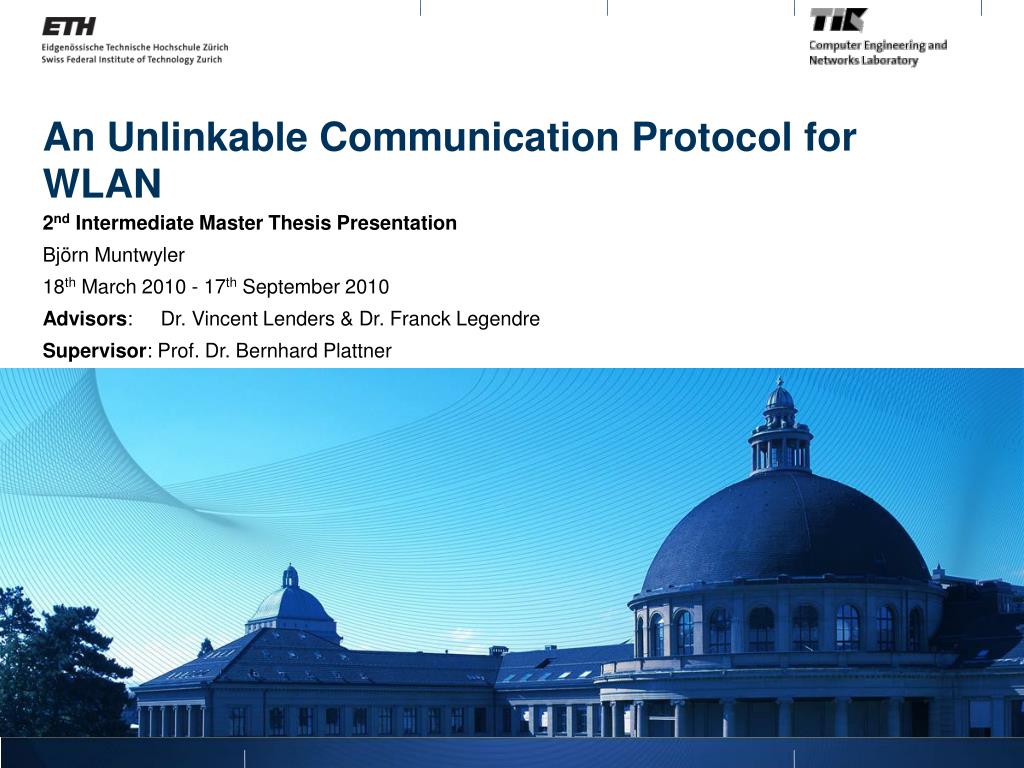 ETH
Eidgenössische Technische Hochschule Zürich
Swiss Federal Institute of Technology Zurich

TIK
Computer Engineering and Networks Laboratory

An Unlinkable Communication Protocol for WLAN

2$^{nd}$ Intermediate Master Thesis Presentation

Björn Muntwyler

18$^{th}$ March 2010 - 17$^{th}$ September 2010

Advisors: Dr. Vincent Lenders & Dr. Franck Legendre

Supervisor: Prof. Dr. Bernhard Plattner